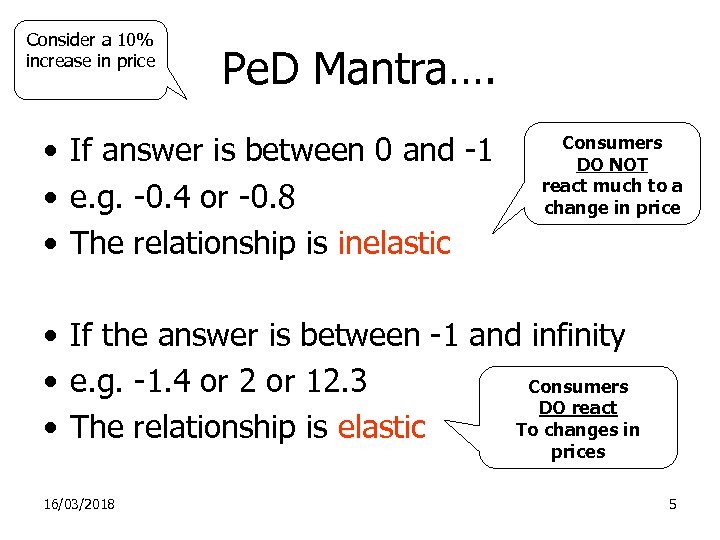 Consider a 10% increase in price

PeD Mantra….

• If answer is between 0 and -1
• e.g. -0.4 or -0.8
• The relationship is inelastic

Consumers DO NOT react much to a change in price

• If the answer is between -1 and infinity
• e.g. -1.4 or 2 or 12.3
• The relationship is elastic

Consumers DO react To changes in prices

16/03/2018

5